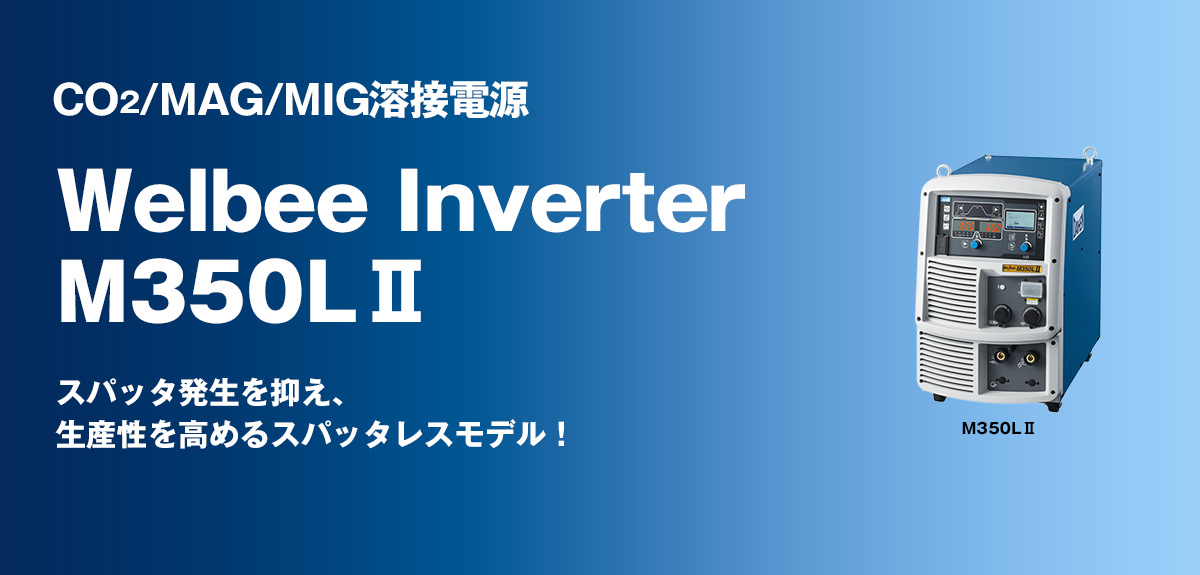 $CO_2$/MAG/MIG溶接電源

Welbee Inverter M350LⅡ

スパッタ発生を抑え、
生産性を高めるスパッタレスモデル！

M350LⅡ